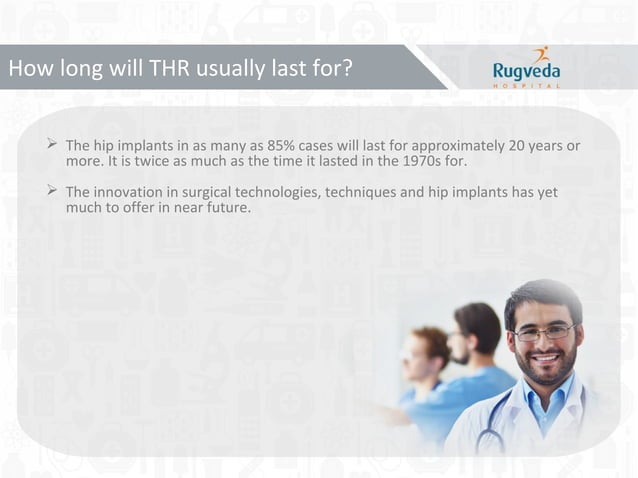 How long will THR usually last for?

Rugveda
HOSPITAL

➢ The hip implants in as many as 85% cases will last for approximately 20 years or more. It is twice as much as the time it lasted in the 1970s for.

➢ The innovation in surgical technologies, techniques and hip implants has yet much to offer in near future.